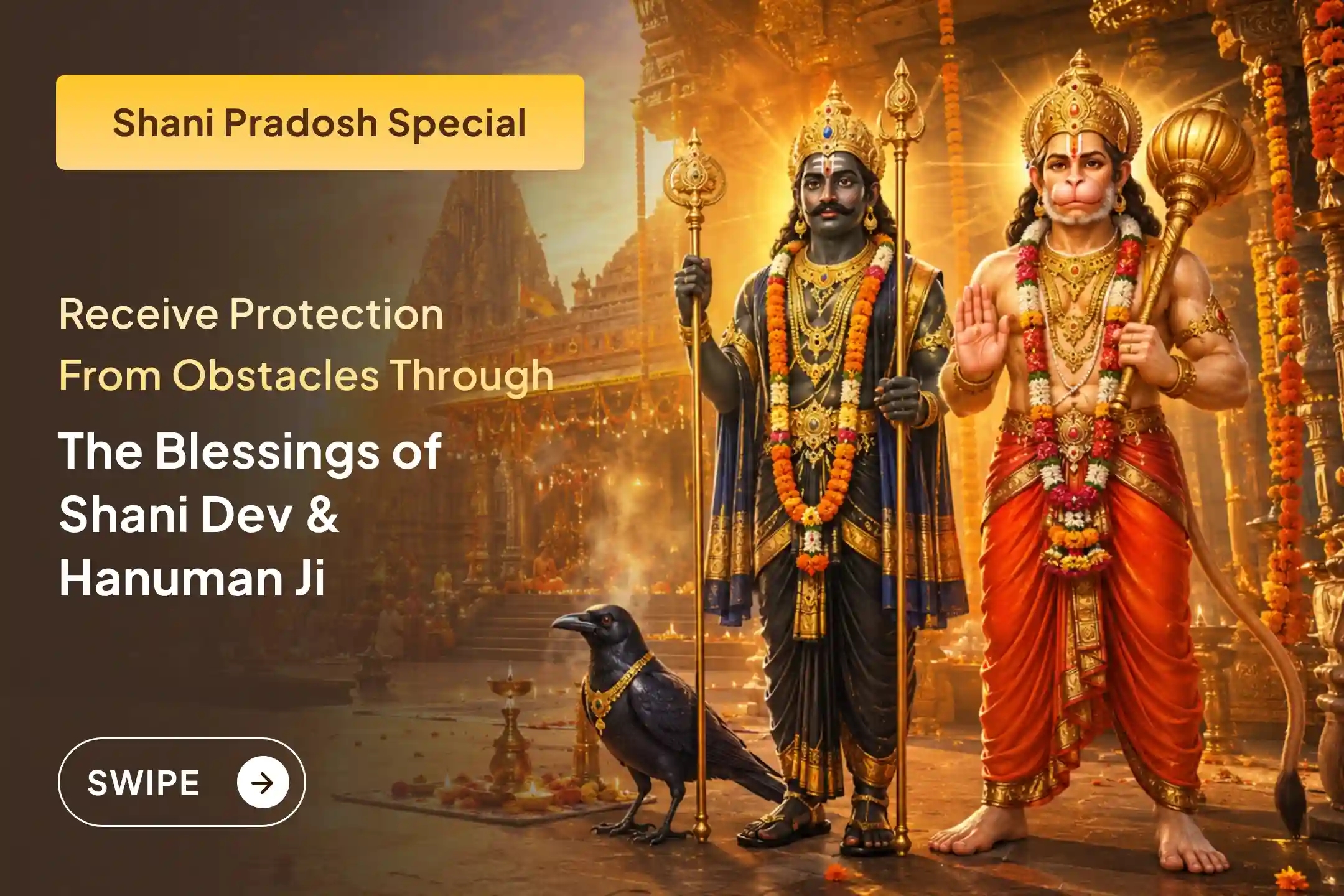 Shani Pradosh Special

Receive Protection From Obstacles Through

The Blessings of Shani Dev & Hanuman Ji

SWIPE